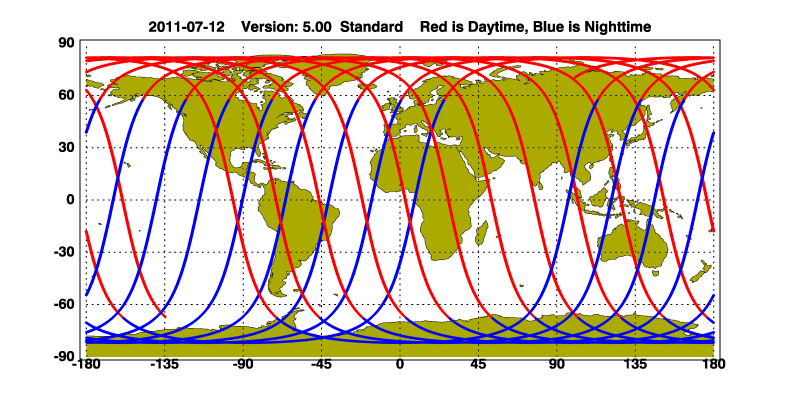 2011-07-12 Version: 5.00 Standard Red is Daytime, Blue is Nighttime

90
60
30
0
-30
-60
-90

-180 -135 -90 -45 0 45 90 135 180